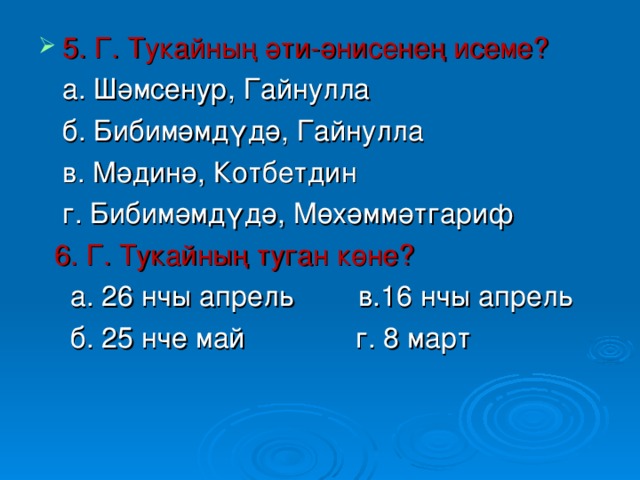 5. Г. Тукайның әти-әнисенең исеме?

а. Шәмсенур, Гайнулла

б. Бибимәмдүдә, Гайнулла

в. Мәдинә, Котбетдин

г. Бибимәмдүдә, Мөхәммәтгариф

6. Г. Тукайның туган көне?

а. 26 нчы апрель

в.16 нчы апрель

б. 25 нче май

г. 8 март